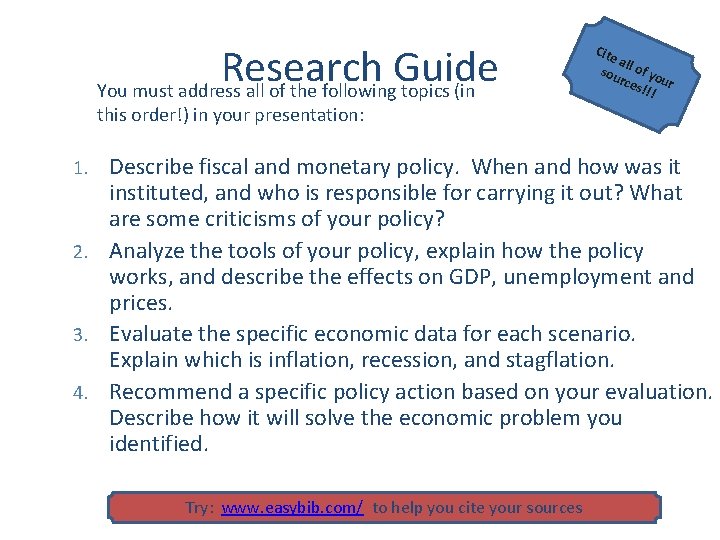 Research Guide

Cite all of your sources!!!

You must address all of the following topics (in this order!) in your presentation:

1. Describe fiscal and monetary policy. When and how was it instituted, and who is responsible for carrying it out? What are some criticisms of your policy?
2. Analyze the tools of your policy, explain how the policy works, and describe the effects on GDP, unemployment and prices.
3. Evaluate the specific economic data for each scenario. Explain which is inflation, recession, and stagflation.
4. Recommend a specific policy action based on your evaluation. Describe how it will solve the economic problem you identified.

Try: www.easybib.com/ to help you cite your sources